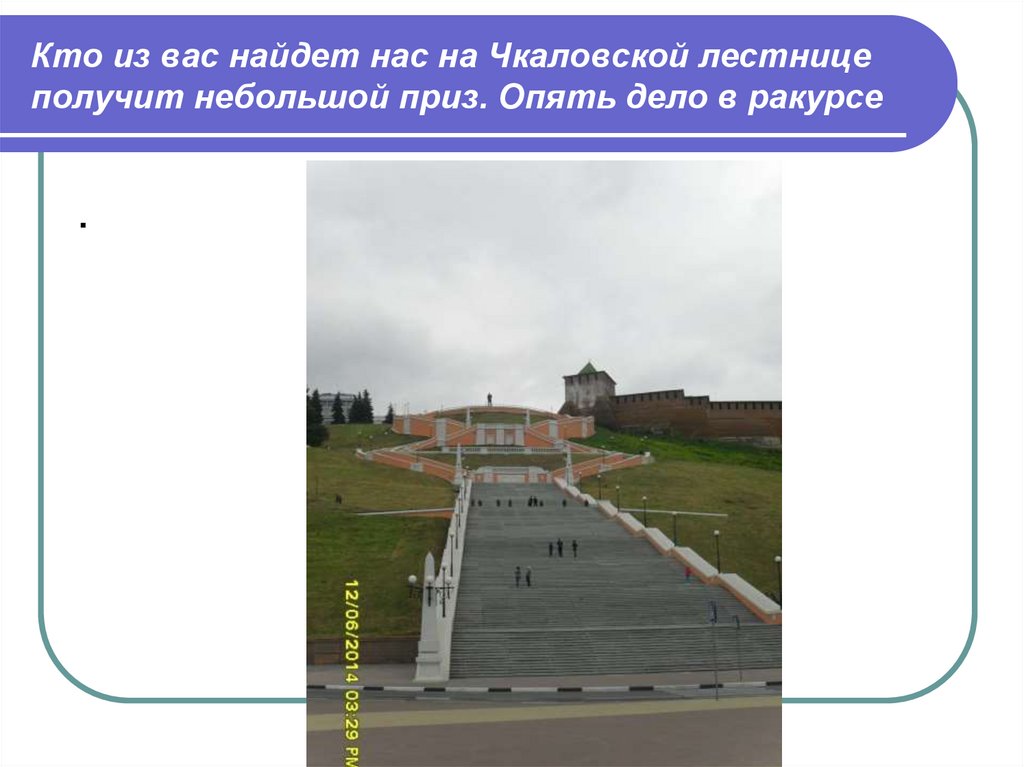 Кто из вас найдет нас на Чкаловской лестнице получит небольшой приз. Опять дело в ракурсе

.

12/06/2014 03:29 PM